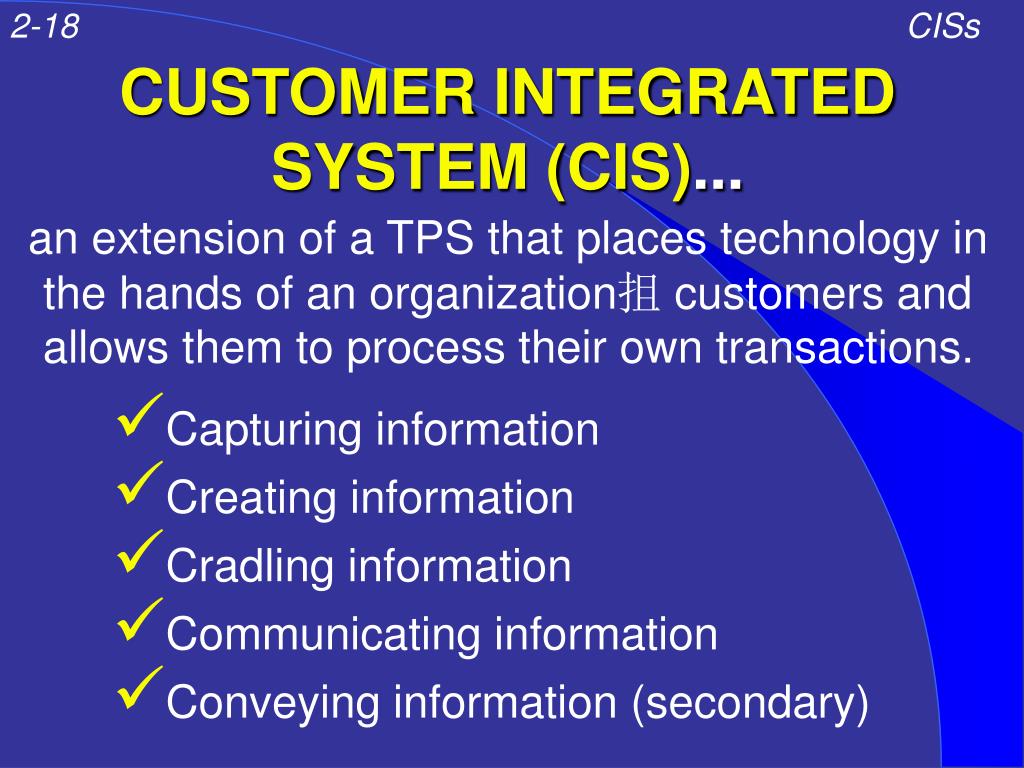 2-18

CISs

CUSTOMER INTEGRATED SYSTEM (CIS)...

an extension of a TPS that places technology in the hands of an organization扭 customers and allows them to process their own transactions.

✓Capturing information
✓Creating information
✓Cradling information
✓Communicating information
✓Conveying information (secondary)